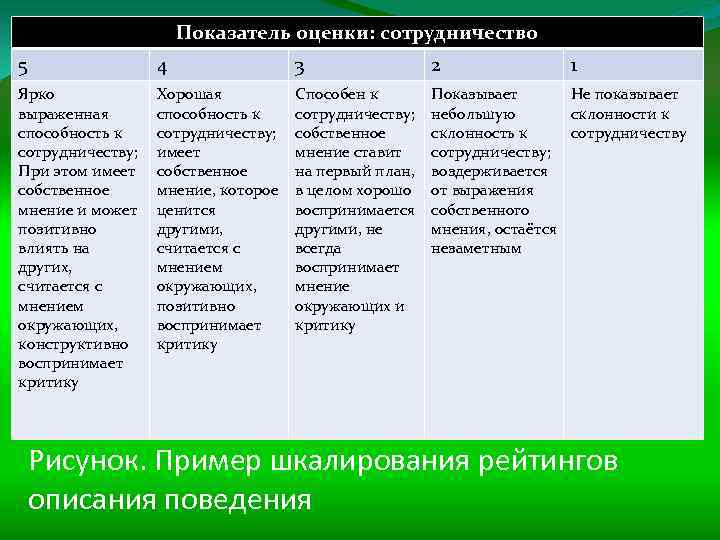 Показатель оценки: сотрудничество

| 5 | 4 | 3 | 2 | 1 |
|---|---|---|---|---|
| Ярко выраженная способность к сотрудничеству; При этом имеет собственное мнение и может позитивно влиять на других, считается с мнением окружающих, конструктивно воспринимает критику | Хорошая способность к сотрудничеству; имеет собственное мнение, которое ценится другими, считается с мнением окружающих, позитивно воспринимает критику | Способен к сотрудничеству; собственное мнение ставит на первый план, в целом хорошо воспринимается другими, не всегда воспринимает мнение окружающих и критику | Показывает небольшую склонность к сотрудничеству; воздерживается от выражения собственного мнения, остаётся незаметным | Не показывает склонности к сотрудничеству |

Рисунок. Пример шкалирования рейтингов описания поведения